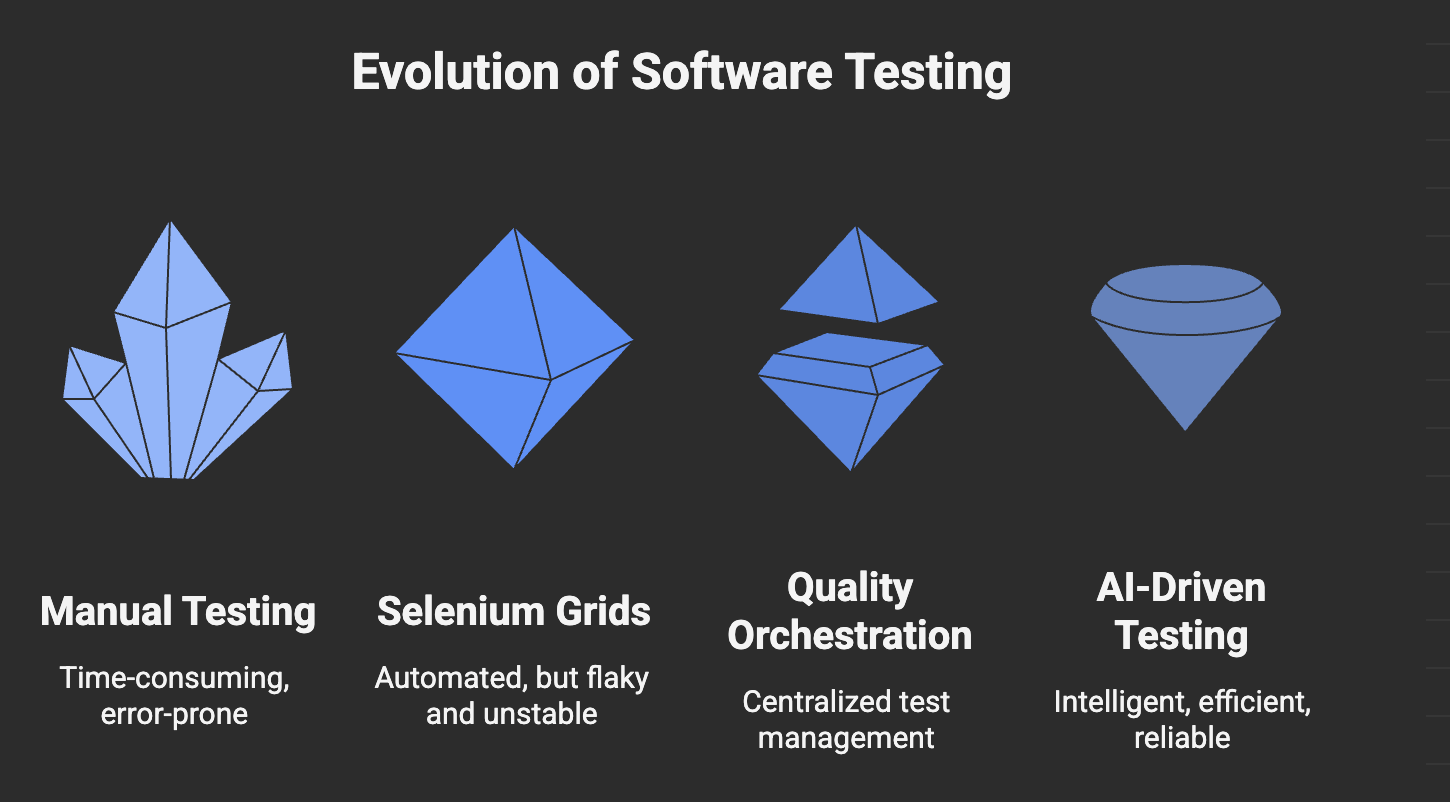 Evolution of Software Testing

Manual Testing

Time-consuming, error-prone

Selenium Grids

Automated, but flaky and unstable

Quality Orchestration

Centralized test management

AI-Driven Testing

Intelligent, efficient, reliable